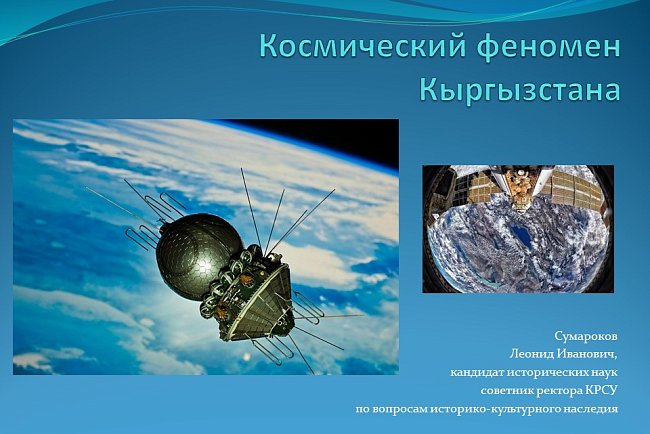 Космический феномен Кыргызстана

Сумароков
Леонид Иванович,
кандидат исторических наук
советник ректора КРСУ
по вопросам историко-культурного наследия